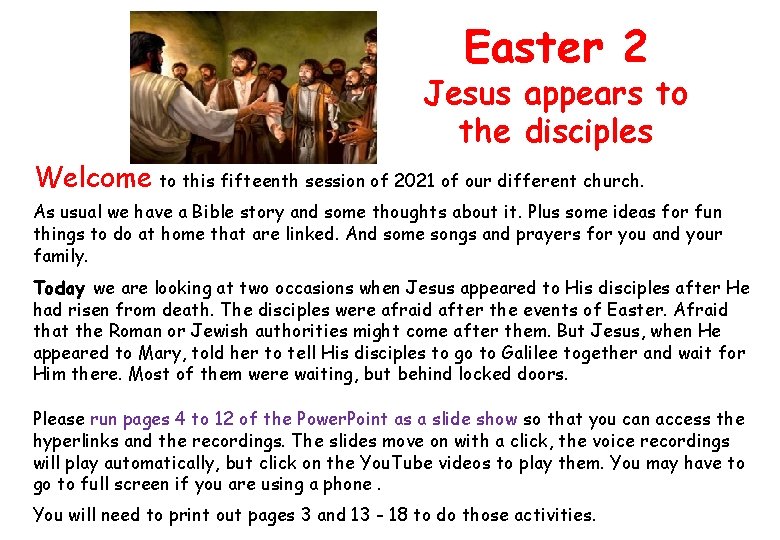 Easter 2

Jesus appears to the disciples

Welcome to this fifteenth session of 2021 of our different church.

As usual we have a Bible story and some thoughts about it. Plus some ideas for fun things to do at home that are linked. And some songs and prayers for you and your family.

Today we are looking at two occasions when Jesus appeared to His disciples after He had risen from death. The disciples were afraid after the events of Easter. Afraid that the Roman or Jewish authorities might come after them. But Jesus, when He appeared to Mary, told her to tell His disciples to go to Galilee together and wait for Him there. Most of them were waiting, but behind locked doors.

Please run pages 4 to 12 of the PowerPoint as a slide show so that you can access the hyperlinks and the recordings. The slides move on with a click, the voice recordings will play automatically, but click on the YouTube videos to play them. You may have to go to full screen if you are using a phone .

You will need to print out pages 3 and 13 - 18 to do those activities.